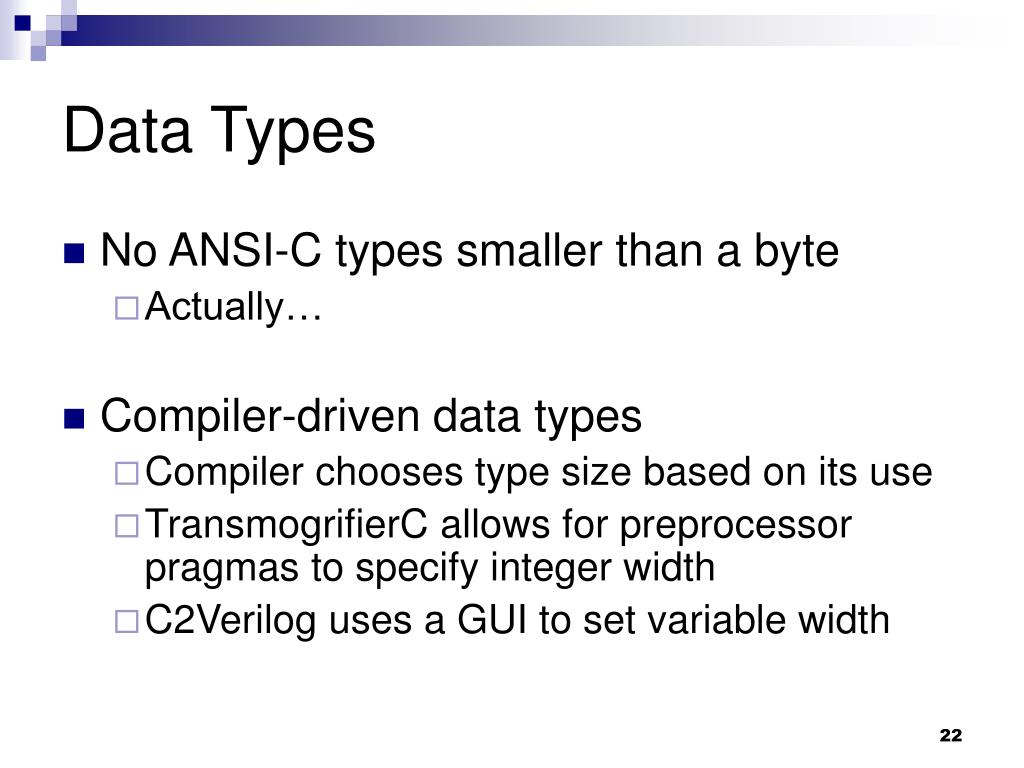 Data Types

No ANSI-C types smaller than a byte
Actually…

Compiler-driven data types
Compiler chooses type size based on its use
TransmogrifierC allows for preprocessor pragmas to specify integer width
C2Verilog uses a GUI to set variable width

22